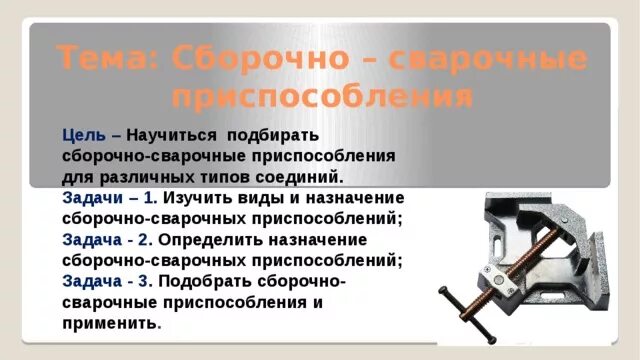 Тема: Сборочно – сварочные приспособления

Цель – Научиться подбирать сборочно-сварочные приспособления для различных типов соединий.

Задачи – 1. Изучить виды и назначение сборочно-сварочных приспособлений;

Задача - 2. Определить назначение сборочно-сварочных приспособлений;

Задача - 3. Подобрать сборочно-сварочные приспособления и применить.